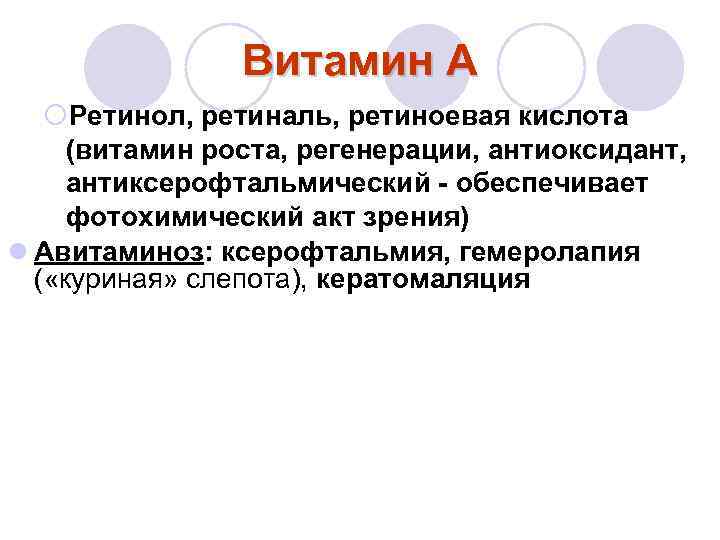 Витамин А

Ретинол, ретиналь, ретиноевая кислота (витамин роста, регенерации, антиоксидант, антиксерофтальмический - обеспечивает фотохимический акт зрения)

Авитаминоз: ксерофтальмия, гемеролапия («куриная» слепота), кератомаляция